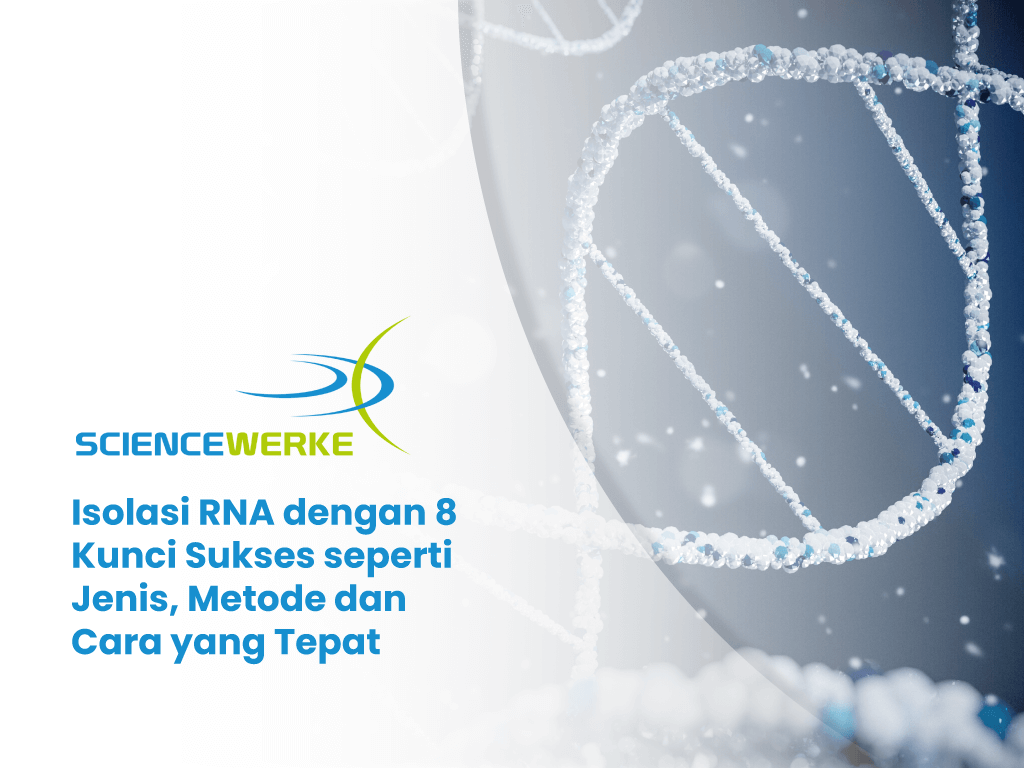 SCIENCEWERKE

Isolasi RNA dengan 8 Kunci Sukses seperti Jenis, Metode dan Cara yang Tepat